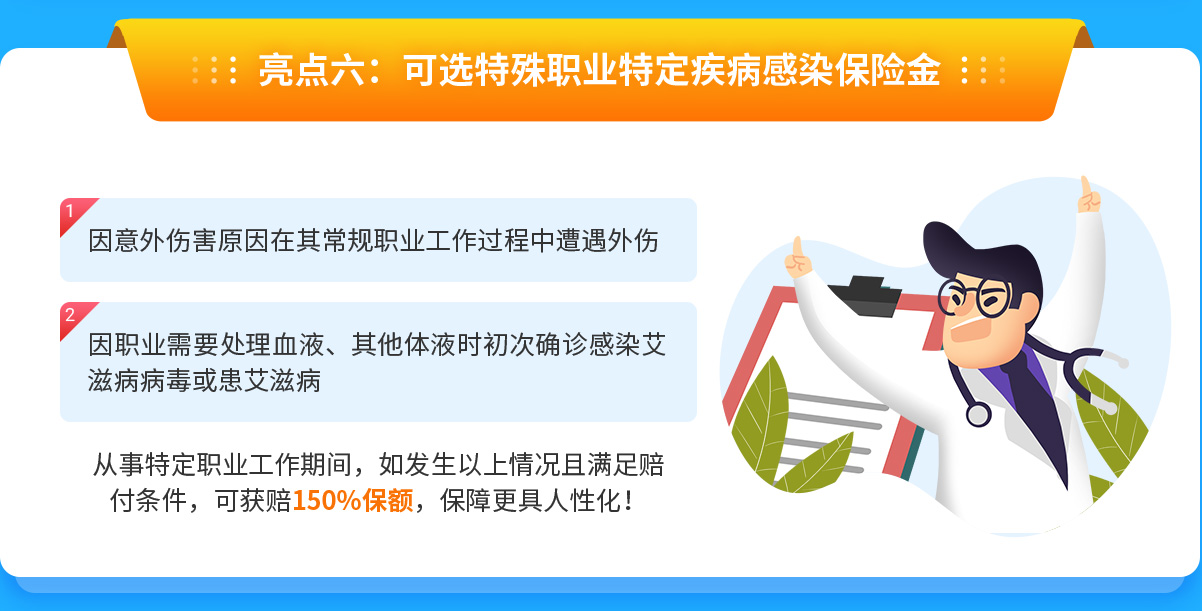 亮点六：可选特殊职业特定疾病感染保险金

1
因意外伤害原因在其常规职业工作过程中遭遇外伤

2
因职业需要处理血液、其他体液时初次确诊感染艾滋病病毒或患艾滋病

从事特定职业工作期间，如发生以上情况且满足赔付条件，可获赔150%保额，保障更具人性化！